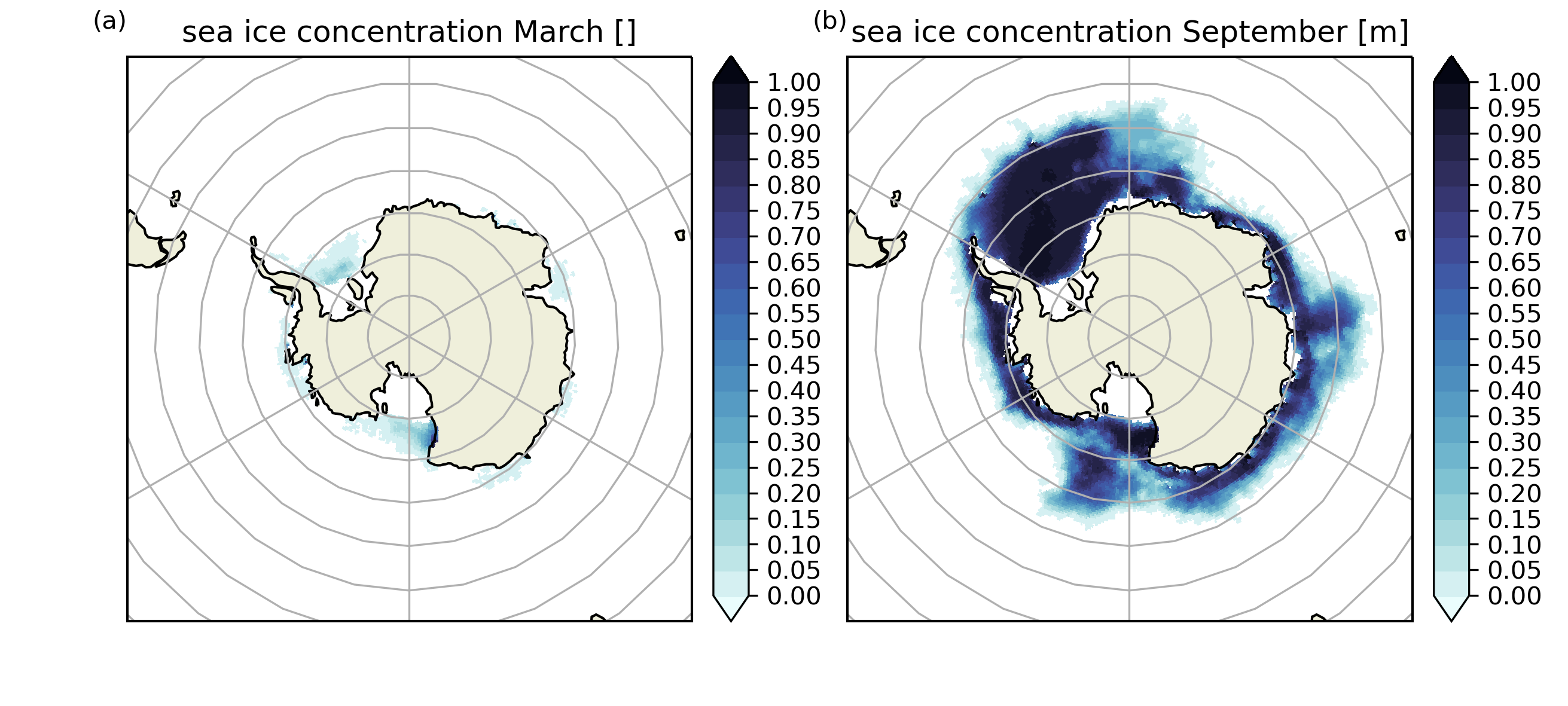 (a) sea ice concentration March []

1.00
0.95
0.90
0.85
0.80
0.75
0.70
0.65
0.60
0.55
0.50
0.45
0.40
0.35
0.30
0.25
0.20
0.15
0.10
0.05
0.00

(b) sea ice concentration September [m]

1.00
0.95
0.90
0.85
0.80
0.75
0.70
0.65
0.60
0.55
0.50
0.45
0.40
0.35
0.30
0.25
0.20
0.15
0.10
0.05
0.00